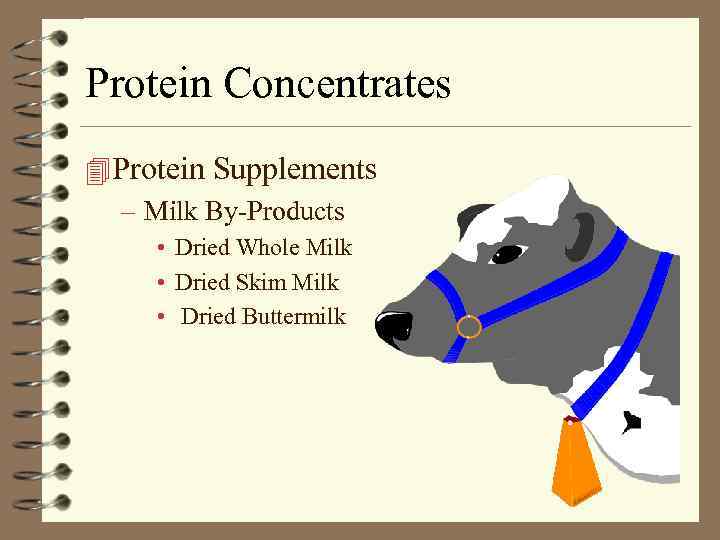 Protein Concentrates

Protein Supplements

– Milk By-Products

• Dried Whole Milk

• Dried Skim Milk

• Dried Buttermilk